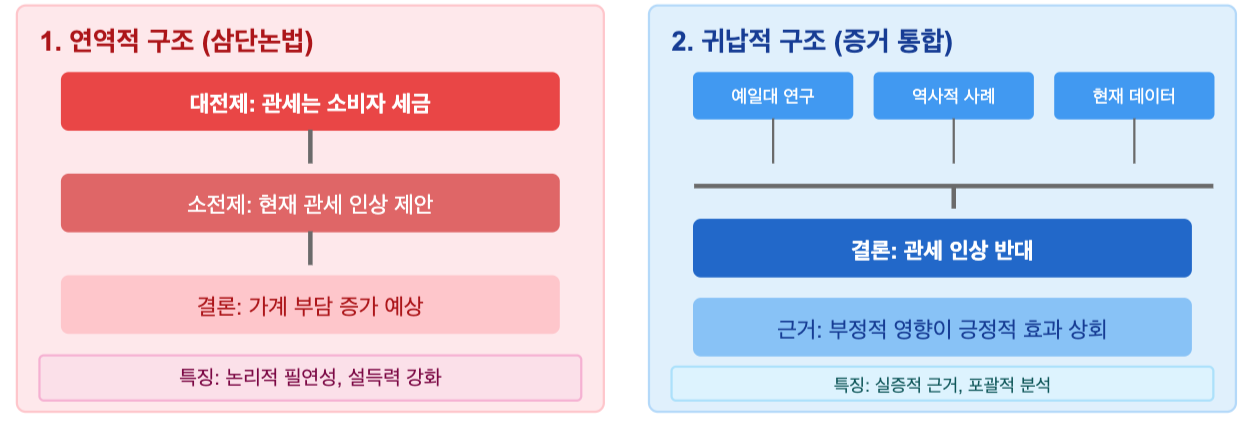 1. 연역적 구조 (삼단논법)

대전제: 관세는 소비자 세금

소전제: 현재 관세 인상 제안

결론: 가계 부담 증가 예상

특징: 논리적 필연성, 설득력 강화

2. 귀납적 구조 (증거 통합)

예일대 연구

역사적 사례

현재 데이터

결론: 관세 인상 반대

근거: 부정적 영향이 긍정적 효과 상회

특징: 실증적 근거, 포괄적 분석